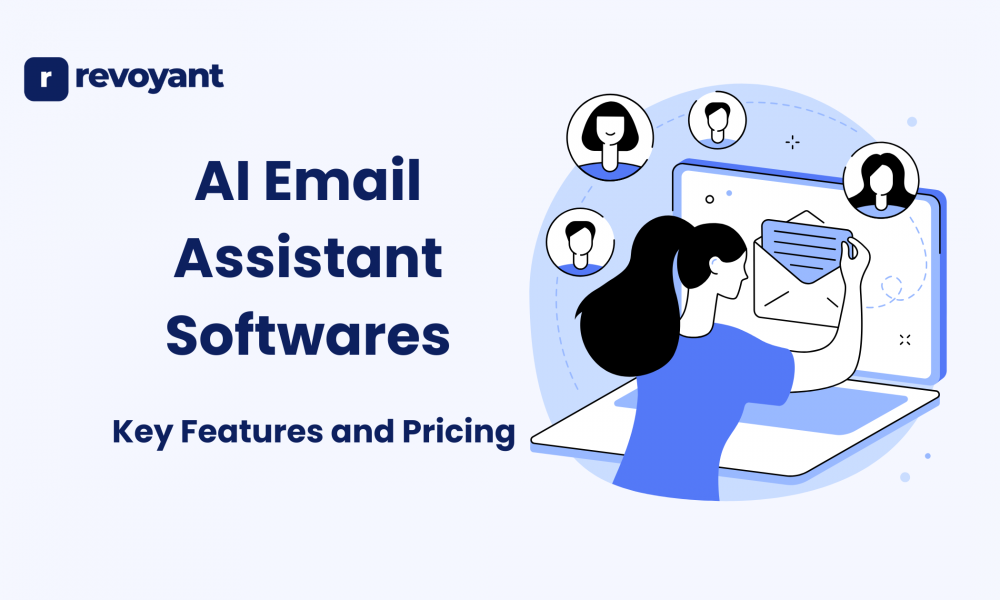 r revoyant

AI Email Assistant Softwares

Key Features and Pricing